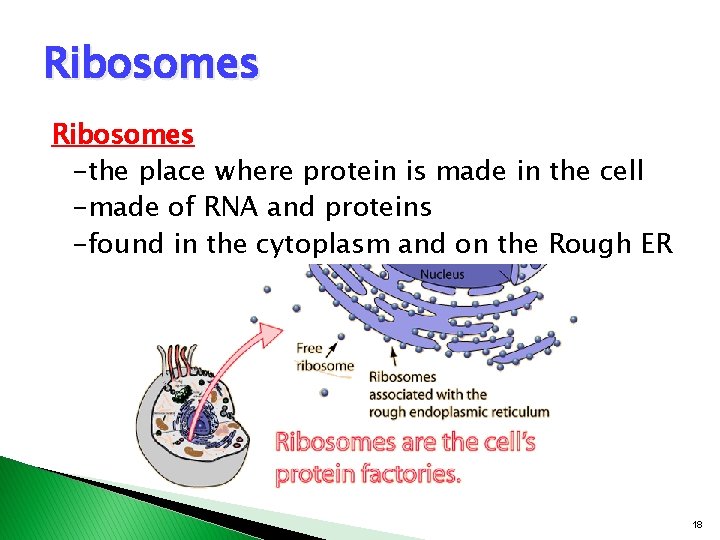 Ribosomes

Ribosomes
-the place where protein is made in the cell
-made of RNA and proteins
-found in the cytoplasm and on the Rough ER

Nucleus

Free ribosome

Ribosomes associated with the rough endoplasmic reticulum

Ribosomes are the cell's protein factories.

18